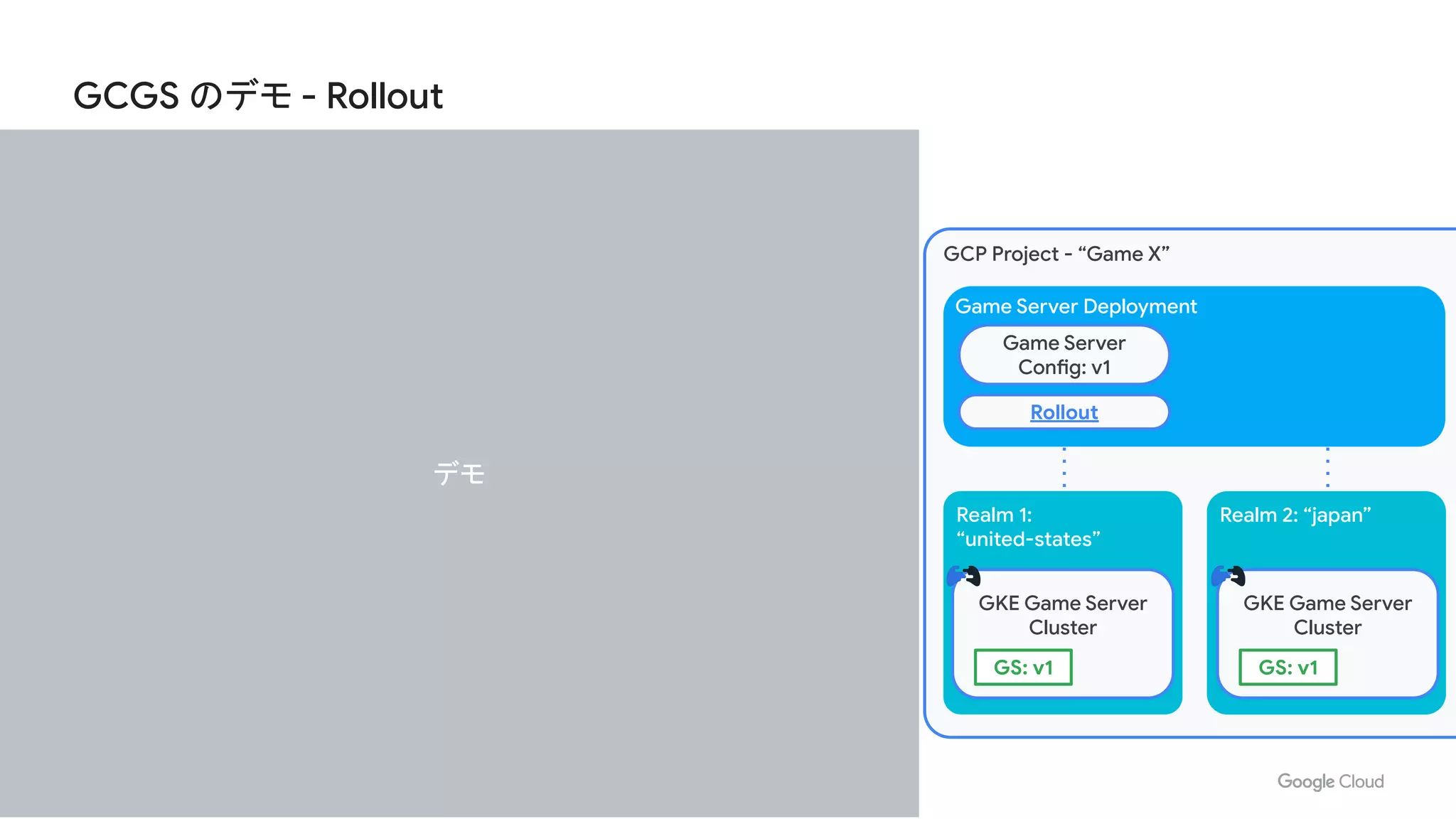 GCGS のデモ - Rollout

デモ

GCP Project - “Game X”

Game Server Deployment

Game Server Config: v1

Rollout

Realm 1: “united-states”

GKE Game Server Cluster

GS: v1

Realm 2: “japan”

GKE Game Server Cluster

GS: v1

Google Cloud